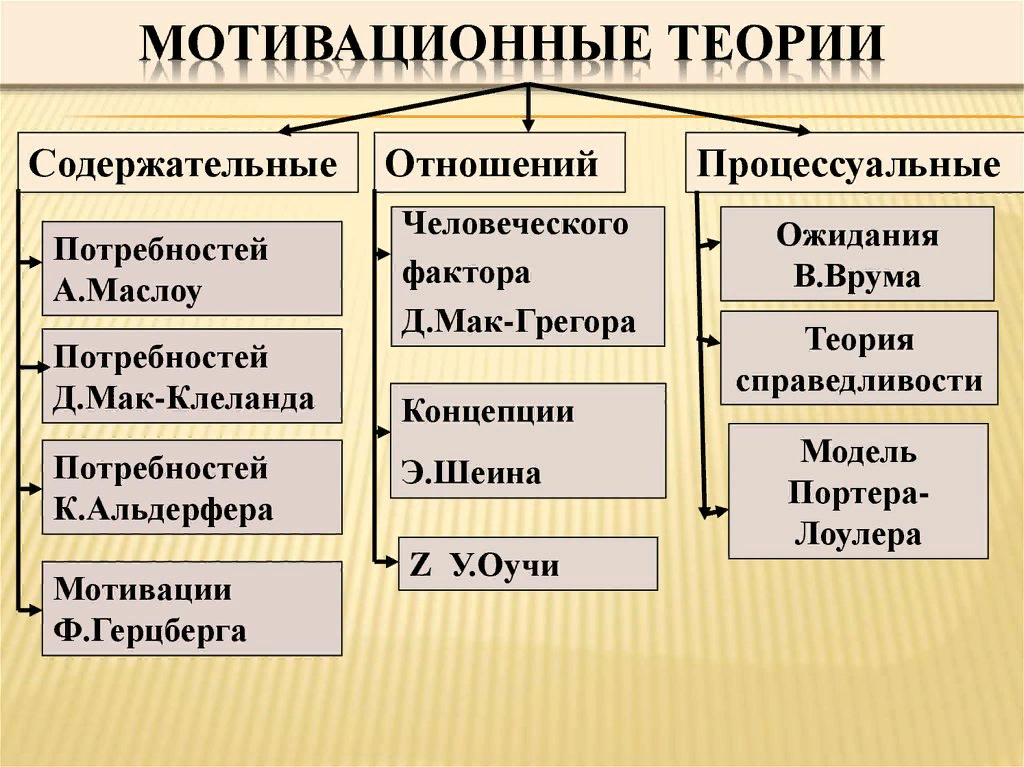 МОТИВАЦИОННЫЕ ТЕОРИИ

Содержательные

Потребностей А.Маслоу

Потребностей Д.Мак-Клеланда

Потребностей К.Альдерфера

Мотивации Ф.Герцберга

Отношений

Человеческого фактора Д.Мак-Грегора

Концепции Э.Шеина

Z У.Оучи

Процессуальные

Ожидания В.Врума

Теория справедливости

Модель Портера-Лоулера